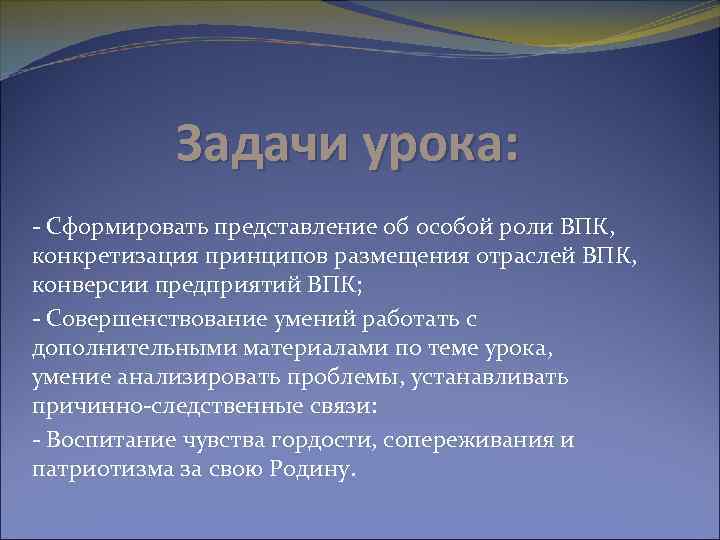 Задачи урока:

- Сформировать представление об особой роли ВПК, конкретизация принципов размещения отраслей ВПК, конверсии предприятий ВПК;

- Совершенствование умений работать с дополнительными материалами по теме урока, умение анализировать проблемы, устанавливать причинно-следственные связи:

- Воспитание чувства гордости, сопереживания и патриотизма за свою Родину.